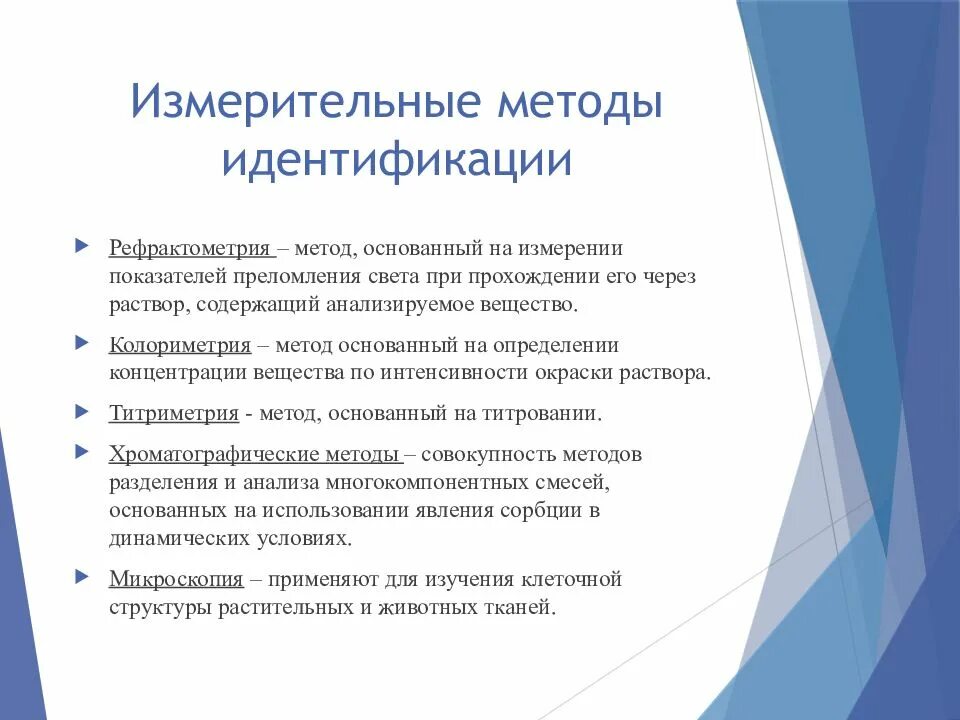 Измерительные методы идентификации

Рефрактометрия – метод, основанный на измерении показателей преломления света при прохождении его через раствор, содержащий анализируемое вещество.

Колориметрия – метод основанный на определении концентрации вещества по интенсивности окраски раствора.

Титриметрия - метод, основанный на титровании.

Хроматографические методы – совокупность методов разделения и анализа многокомпонентных смесей, основанных на использовании явления сорбции в динамических условиях.

Микроскопия – применяют для изучения клеточной структуры растительных и животных тканей.